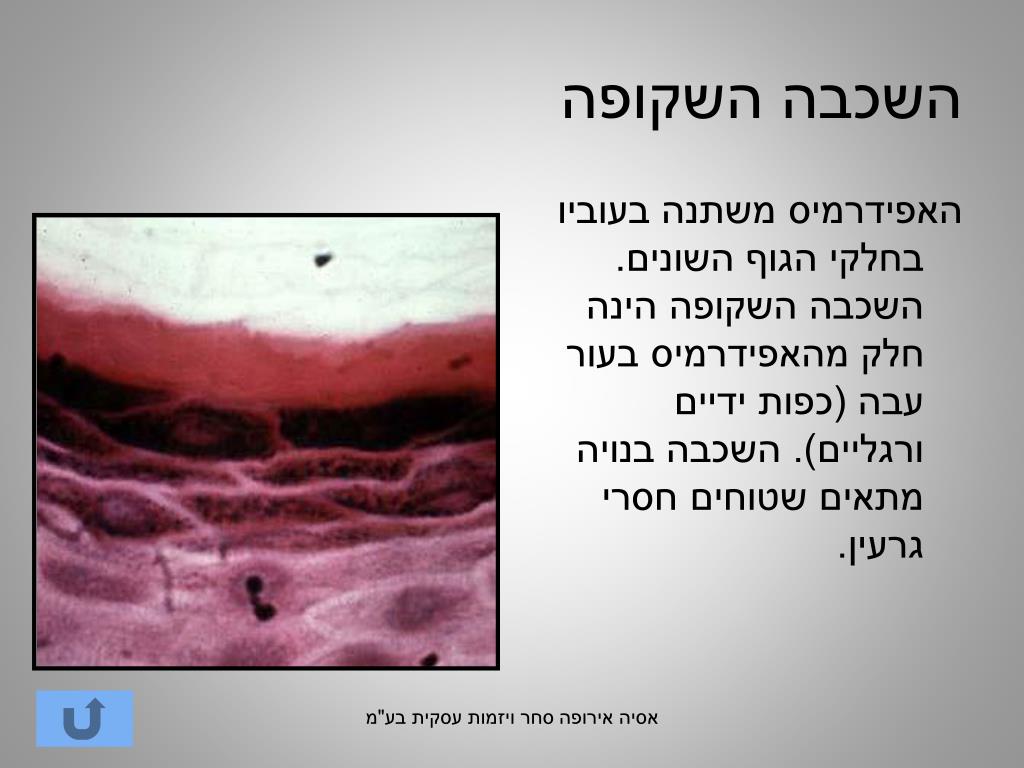 השכבה השקופה

האפידרמיס משתנה בעוביו בחלקי הגוף השונים. השכבה השקופה הינה חלק מהאפידרמיס בעור עבה (כפות ידיים ורגליים). השכבה בנויה מתאים שטוחים חסרי גרעין.

אסיה אירופה סחר ויזמות עסקית בע"מ